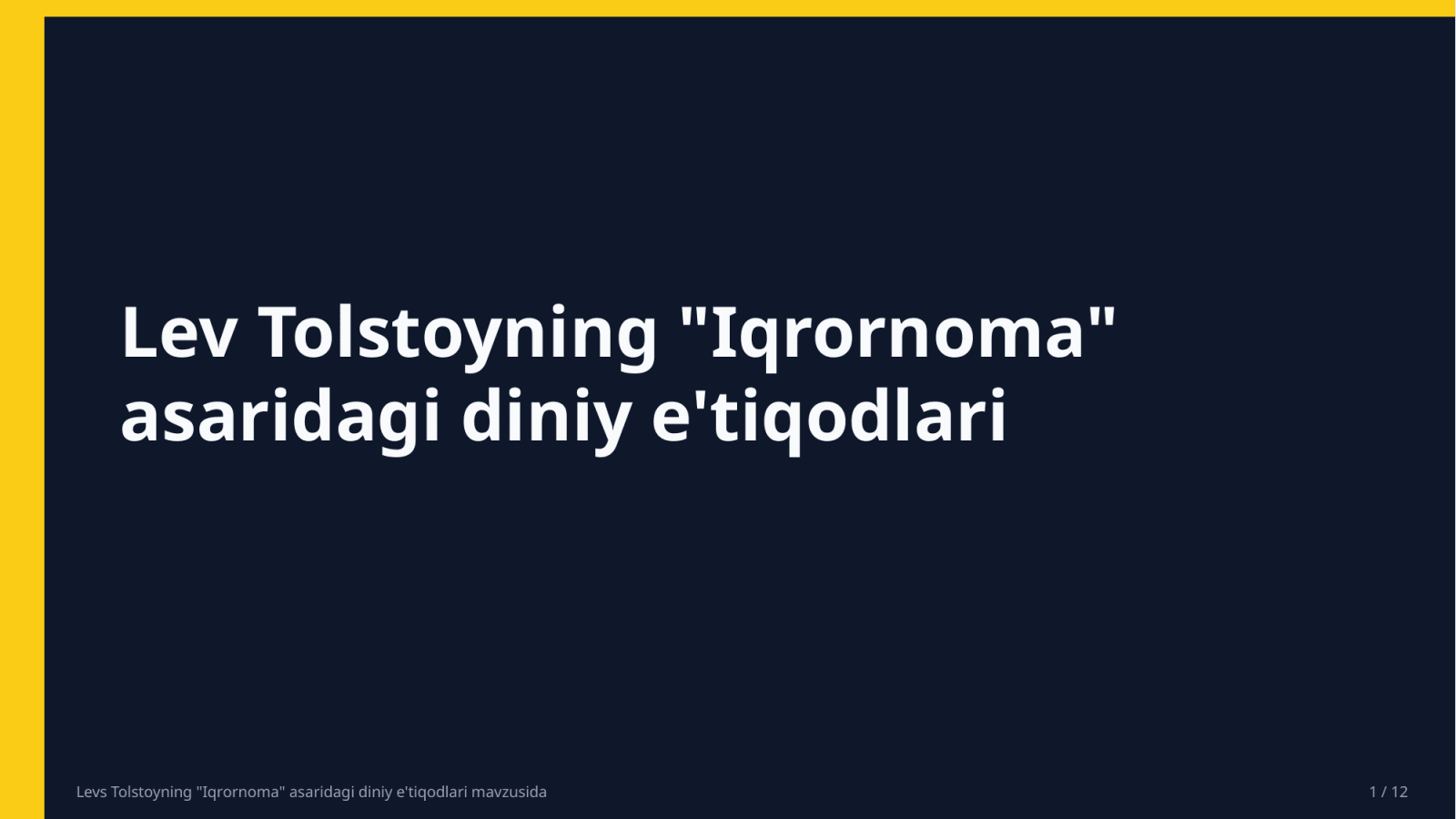 Lev Tolstoyning "Iqrornoma" asaridagi diniy e'tiqodlari

Levs Tolstoyning "Iqrornoma" asaridagi diniy e'tiqodlari mavzusida

1 / 12